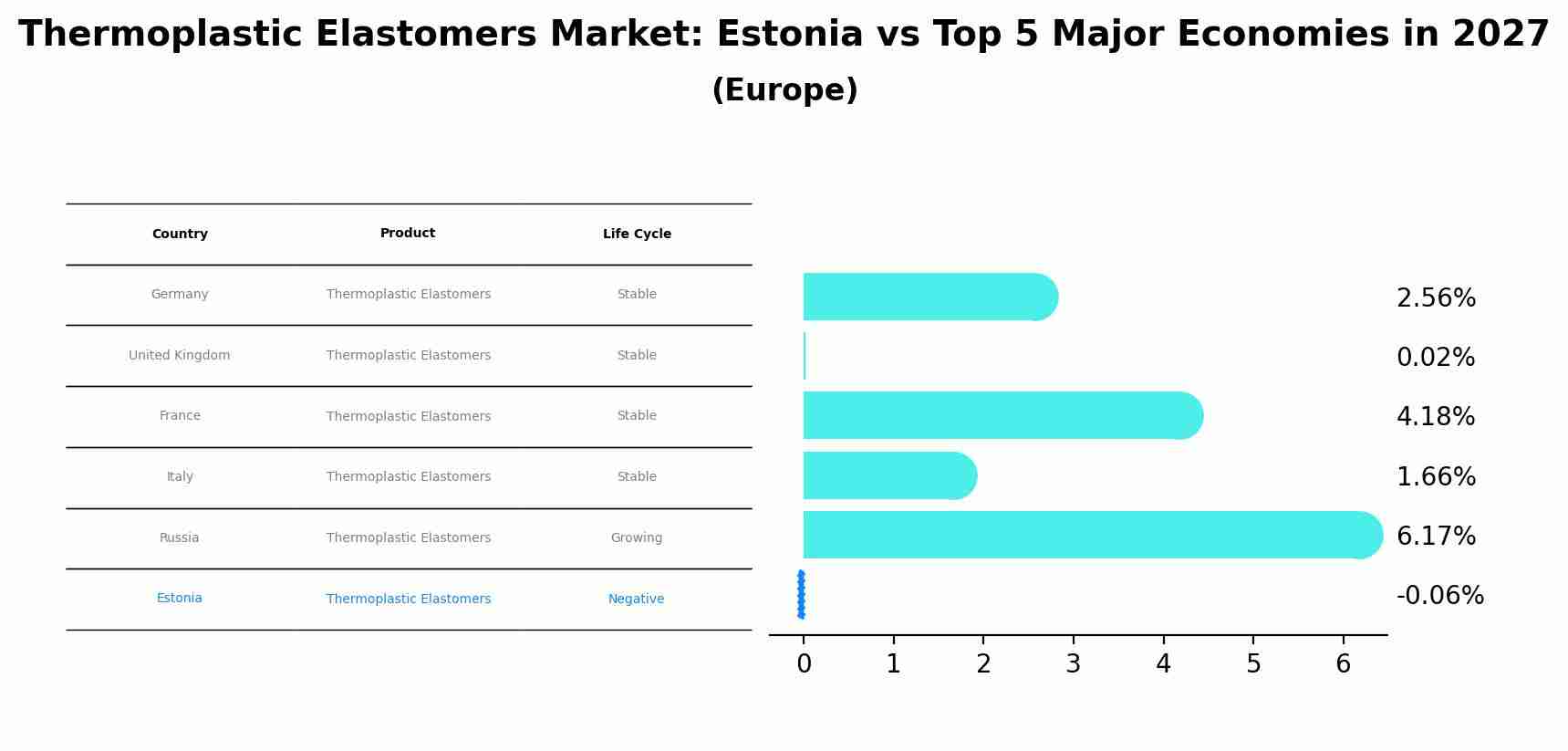 Thermoplastic Elastomers Market: Estonia vs Top 5 Major Economies in 2027
(Europe)

| Country | Product | Life Cycle |
|---|---|---|
| Germany | Thermoplastic Elastomers | Stable |
| United Kingdom | Thermoplastic Elastomers | Stable |
| France | Thermoplastic Elastomers | Stable |
| Italy | Thermoplastic Elastomers | Stable |
| Russia | Thermoplastic Elastomers | Growing |
| Estonia | Thermoplastic Elastomers | Negative |

2.56%
0.02%
4.18%
1.66%
6.17%
-0.06%

0 1 2 3 4 5 6